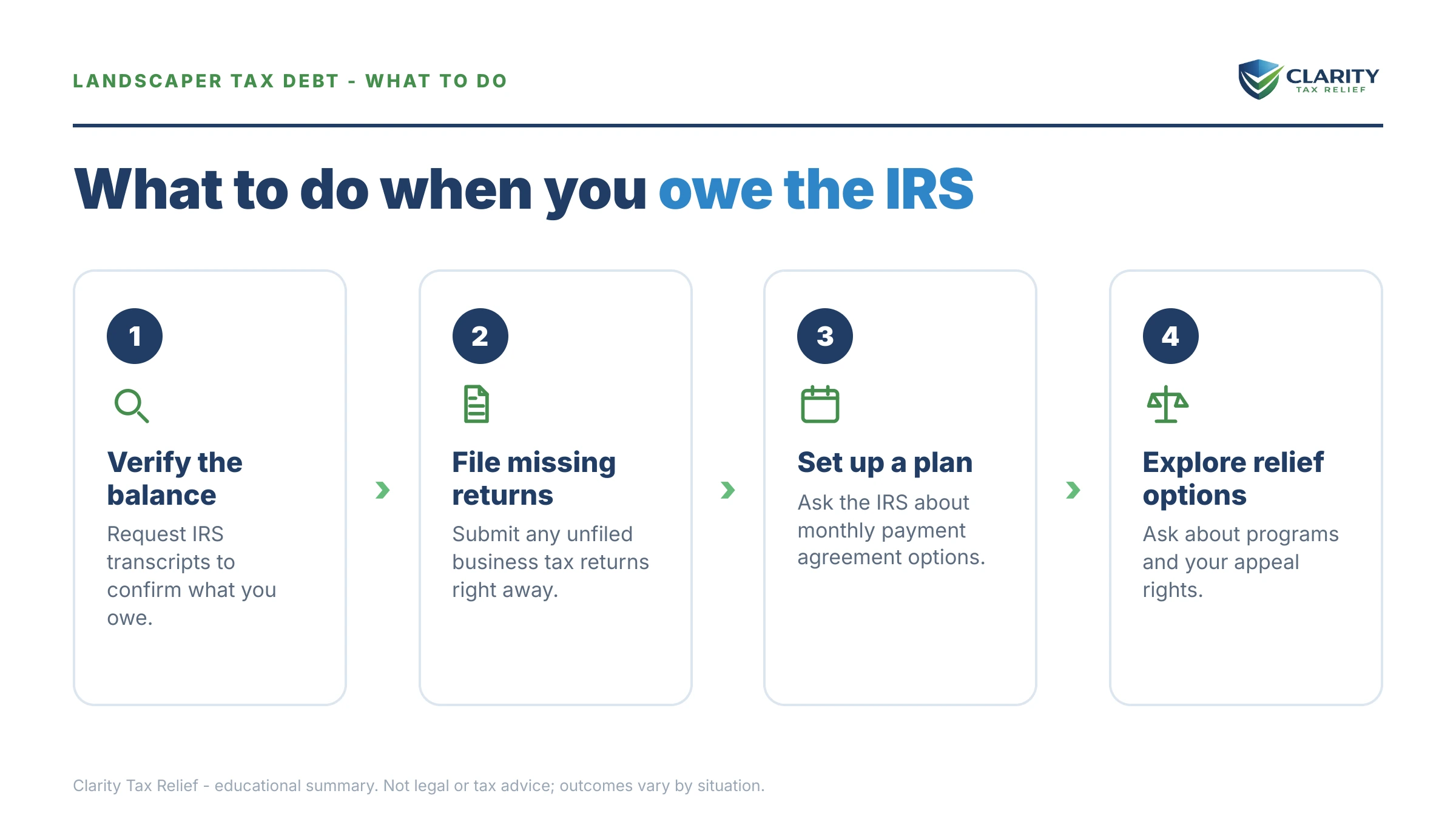 LANDSCAPER TAX DEBT - WHAT TO DO

CLARITY
TAX RELIEF

What to do when you owe the IRS

1

Verify the balance

Request IRS transcripts to confirm what you owe.

2

File missing returns

Submit any unfiled business tax returns right away.

3

Set up a plan

Ask the IRS about monthly payment agreement options.

4

Explore relief options

Ask about programs and your appeal rights.

Clarity Tax Relief - educational summary. Not legal or tax advice; outcomes vary by situation.